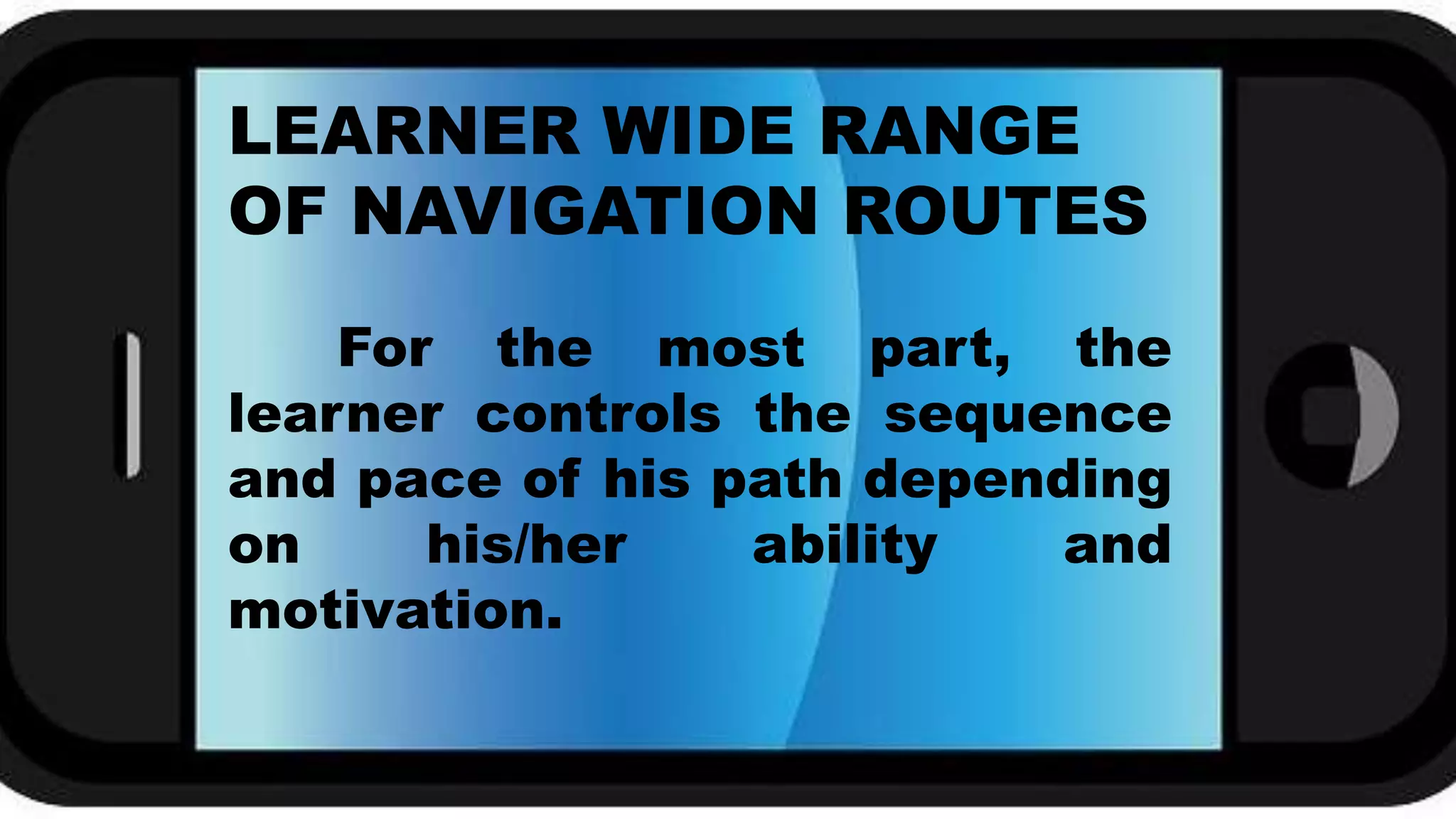 LEARNER WIDE RANGE OF NAVIGATION ROUTES

For the most part, the learner controls the sequence and pace of his path depending on his/her ability and motivation.